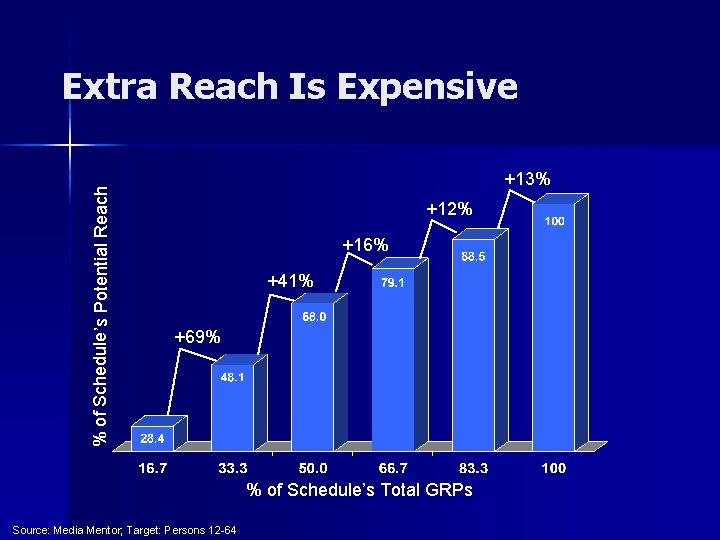 Extra Reach Is Expensive

% of Schedule's Potential Reach

+69%
+41%
+16%
+12%
+13%

28.4
48.1
68.0
79.1
88.5
100

16.7
33.3
50.0
66.7
83.3
100

% of Schedule's Total GRPs

Source: Media Mentor, Target: Persons 12-64